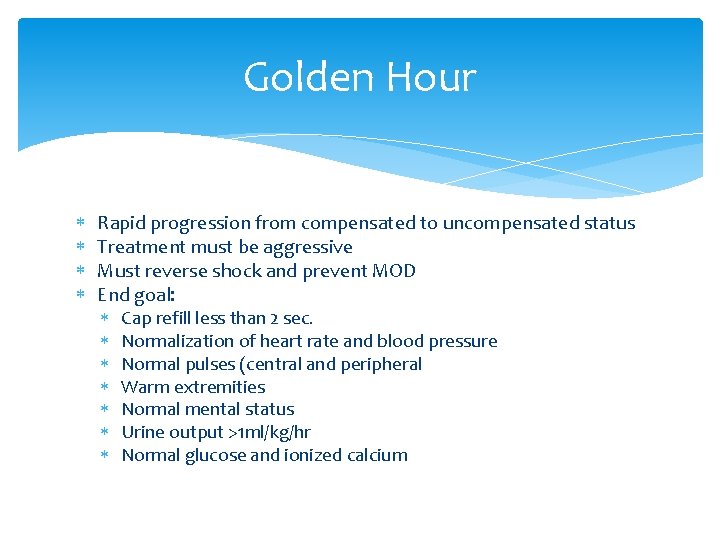 Golden Hour

* Rapid progression from compensated to uncompensated status
* Treatment must be aggressive
* Must reverse shock and prevent MOD
* End goal:
  * Cap refill less than 2 sec.
  * Normalization of heart rate and blood pressure
  * Normal pulses (central and peripheral
  * Warm extremities
  * Normal mental status
  * Urine output >1ml/kg/hr
  * Normal glucose and ionized calcium